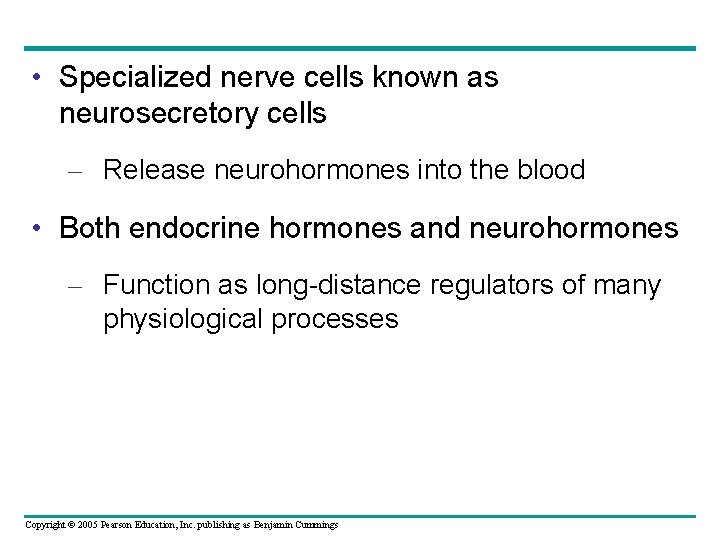 • Specialized nerve cells known as neurosecretory cells

– Release neurohormones into the blood

• Both endocrine hormones and neurohormones

– Function as long-distance regulators of many physiological processes

Copyright © 2005 Pearson Education, Inc. publishing as Benjamin Cummings